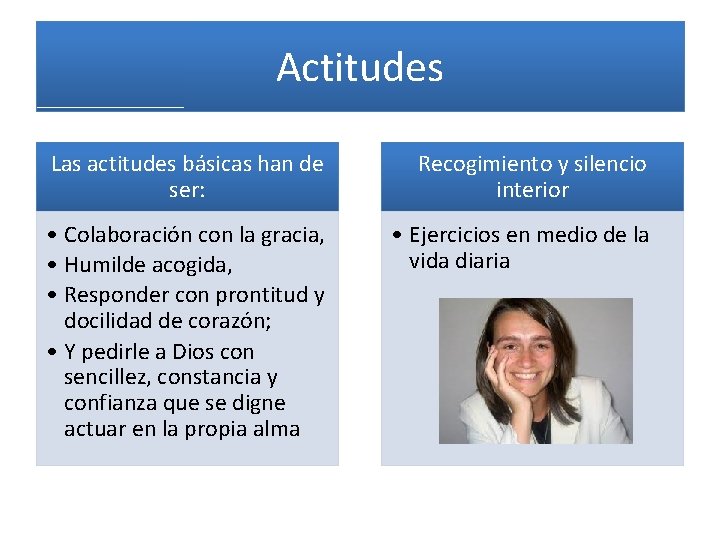 Actitudes

Las actitudes básicas han de ser:

• Colaboración con la gracia,
• Humilde acogida,
• Responder con prontitud y docilidad de corazón;
• Y pedirle a Dios con sencillez, constancia y confianza que se digne actuar en la propia alma

Recogimiento y silencio interior

• Ejercicios en medio de la vida diaria